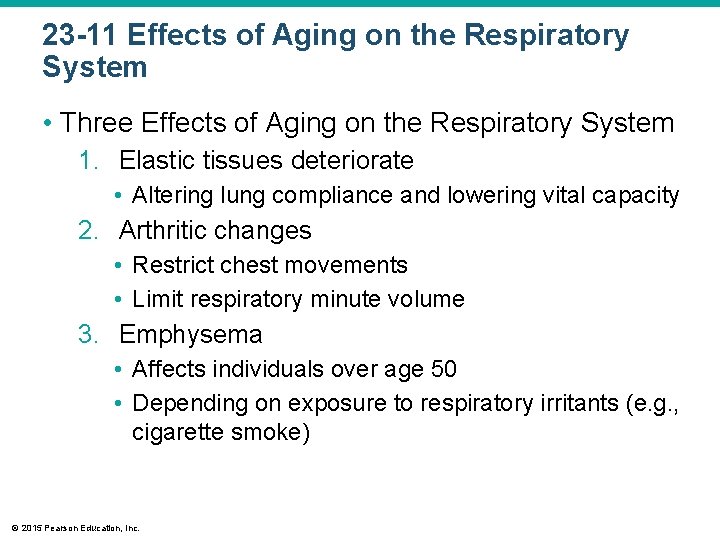 23-11 Effects of Aging on the Respiratory System

• Three Effects of Aging on the Respiratory System

1. Elastic tissues deteriorate
   • Altering lung compliance and lowering vital capacity
2. Arthritic changes
   • Restrict chest movements
   • Limit respiratory minute volume
3. Emphysema
   • Affects individuals over age 50
   • Depending on exposure to respiratory irritants (e.g., cigarette smoke)

© 2015 Pearson Education, Inc.